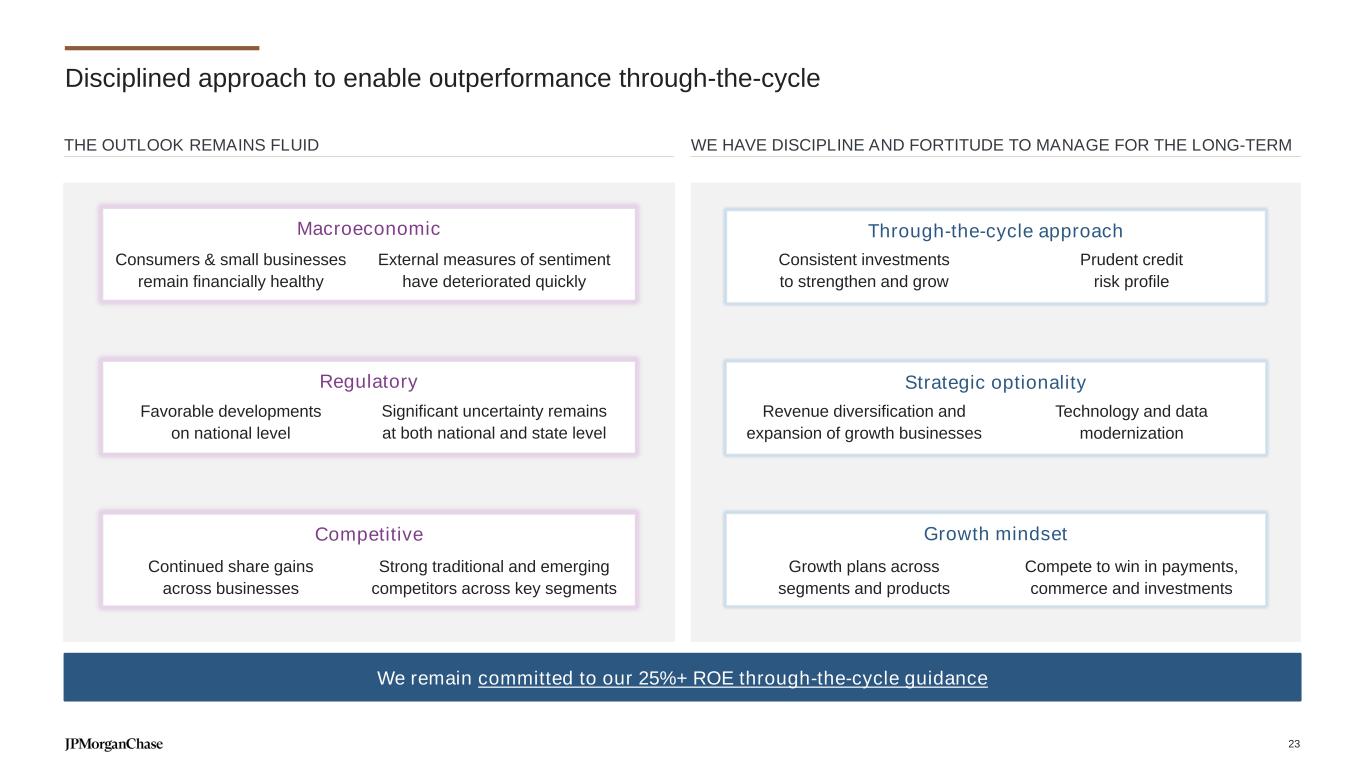 Disciplined approach to enable outperformance through-the-cycle

THE OUTLOOK REMAINS FLUID

Macroeconomic

Consumers & small businesses remain financially healthy

External measures of sentiment have deteriorated quickly

Regulatory

Favorable developments on national level

Significant uncertainty remains at both national and state level

Competitive

Continued share gains across businesses

Strong traditional and emerging competitors across key segments

WE HAVE DISCIPLINE AND FORTITUDE TO MANAGE FOR THE LONG-TERM

Through-the-cycle approach

Consistent investments to strengthen and grow

Prudent credit risk profile

Strategic optionality

Revenue diversification and expansion of growth businesses

Technology and data modernization

Growth mindset

Growth plans across segments and products

Compete to win in payments, commerce and investments

We remain committed to our 25%+ ROE through-the-cycle guidance

JPMorganChase

23